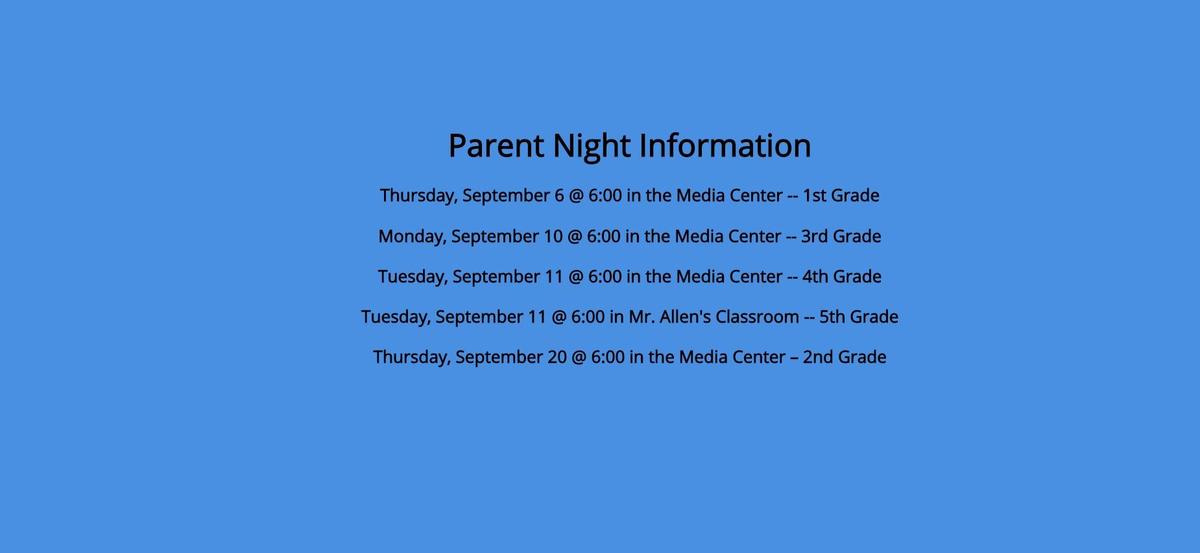 Parent Night Information

Thursday, September 6 @ 6:00 in the Media Center -- 1st Grade

Monday, September 10 @ 6:00 in the Media Center -- 3rd Grade

Tuesday, September 11 @ 6:00 in the Media Center -- 4th Grade

Tuesday, September 11 @ 6:00 in Mr. Allen's Classroom -- 5th Grade

Thursday, September 20 @ 6:00 in the Media Center – 2nd Grade